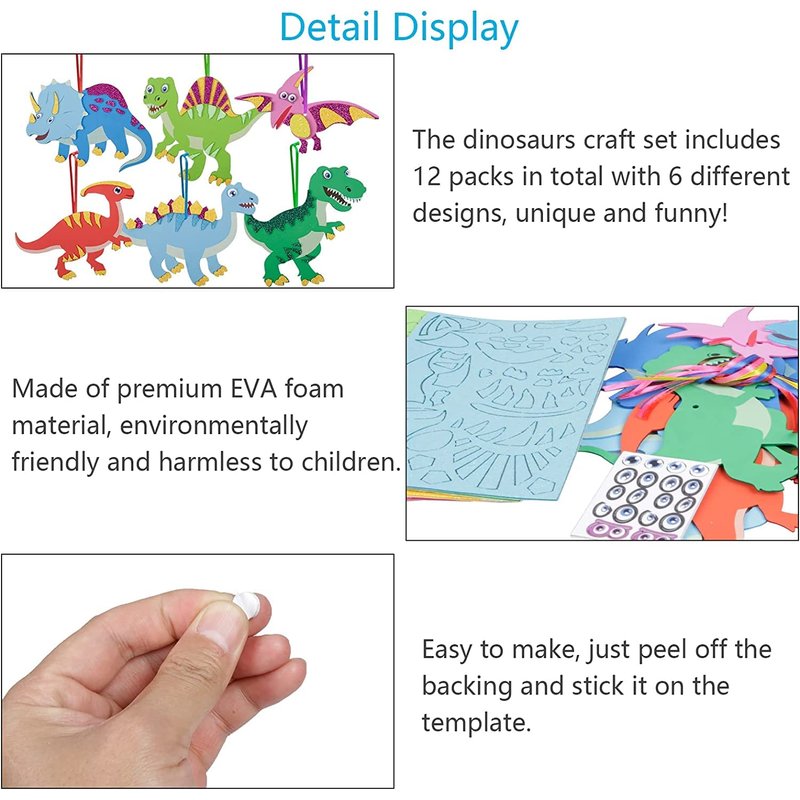 Detail Display

The dinosaurs craft set includes 12 packs in total with 6 different designs, unique and funny!

Made of premium EVA foam material, environmentally friendly and harmless to children.

Easy to make, just peel off the backing and stick it on the template.